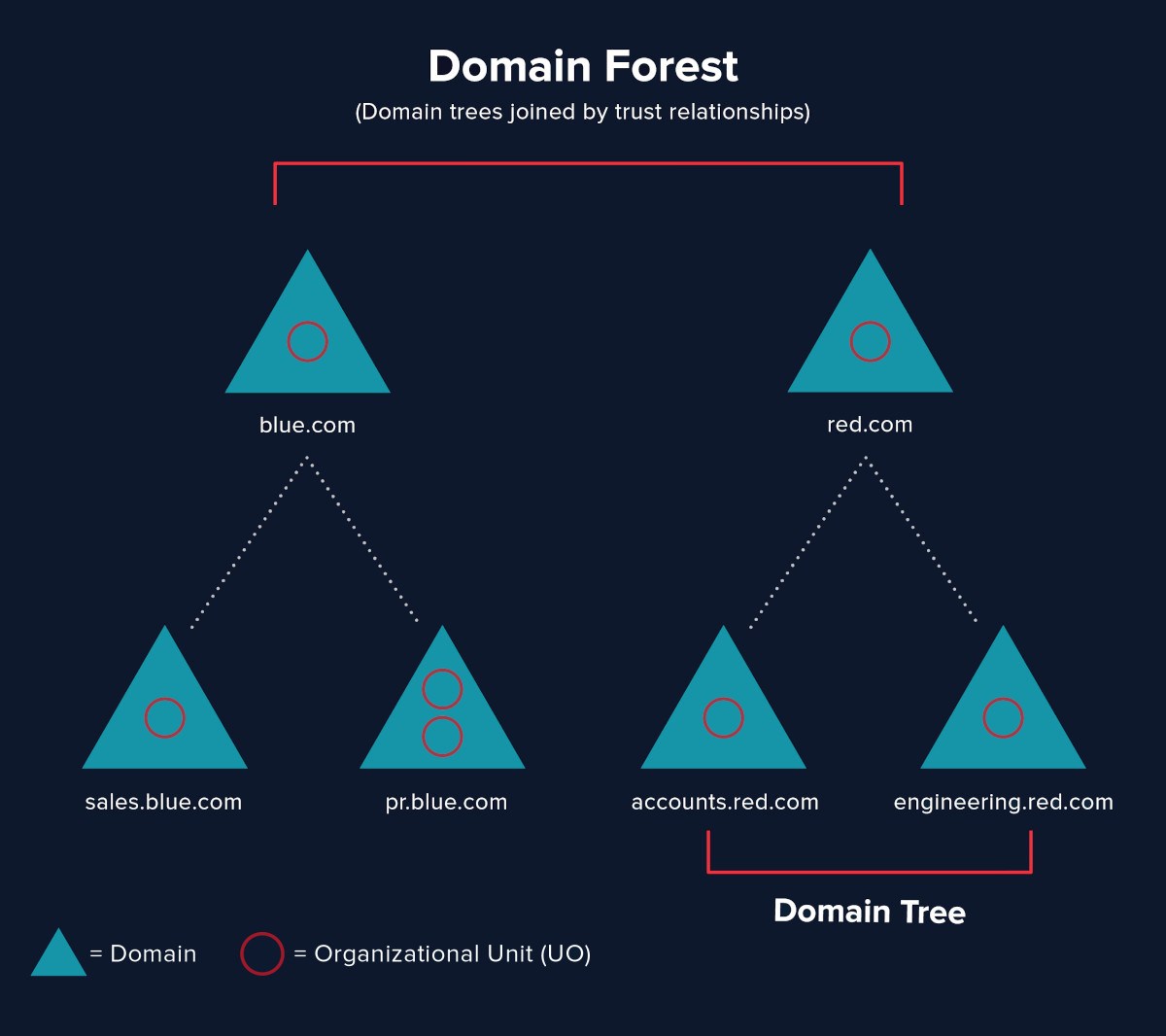 Domain Forest
(Domain trees joined by trust relationships)

blue.com

red.com

sales.blue.com

pr.blue.com

accounts.red.com

engineering.red.com

Domain Tree

= Domain

= Organizational Unit (UO)